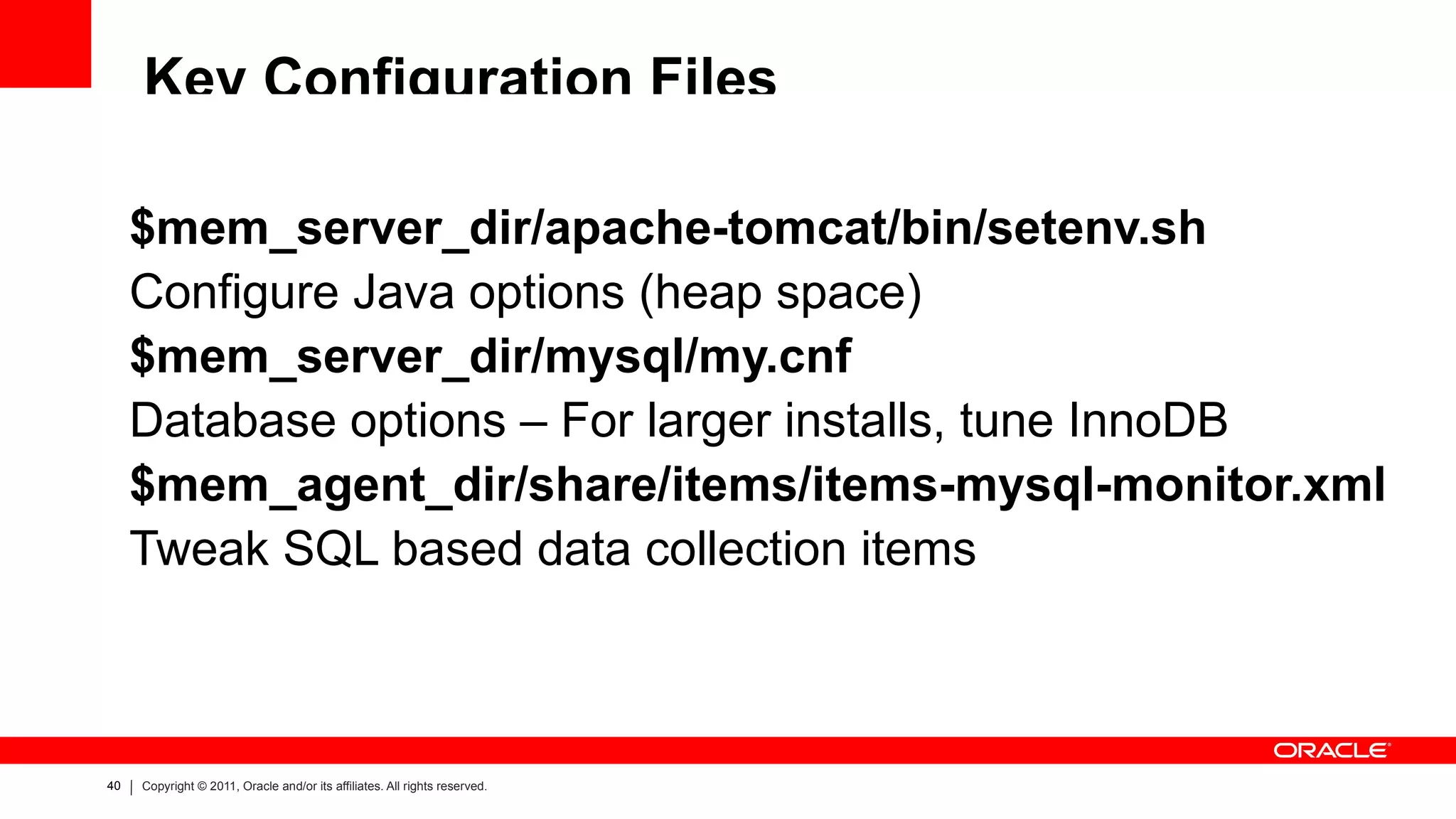 Key Configuration Files

\$mem_server_dir/apache-tomcat/bin/setenv.sh

Configure Java options (heap space)

\$mem_server_dir/mysql/my.cnf

Database options – For larger installs, tune InnoDB

\$mem_agent_dir/share/items/items-mysql-monitor.xml

Tweak SQL based data collection items

ORACLE

40 | Copyright © 2011, Oracle and/or its affiliates. All rights reserved.